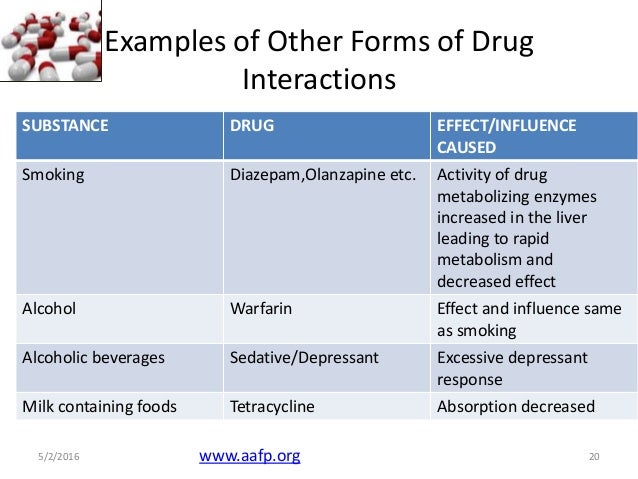 Examples of Other Forms of Drug Interactions

| SUBSTANCE | DRUG | EFFECT/INFLUENCE CAUSED |
|---|---|---|
| Smoking | Diazepam,Olanzapine etc. | Activity of drug metabolizing enzymes increased in the liver leading to rapid metabolism and decreased effect |
| Alcohol | Warfarin | Effect and influence same as smoking |
| Alcoholic beverages | Sedative/Depressant | Excessive depressant response |
| Milk containing foods | Tetracycline | Absorption decreased |

5/2/2016 www.aafp.org 20